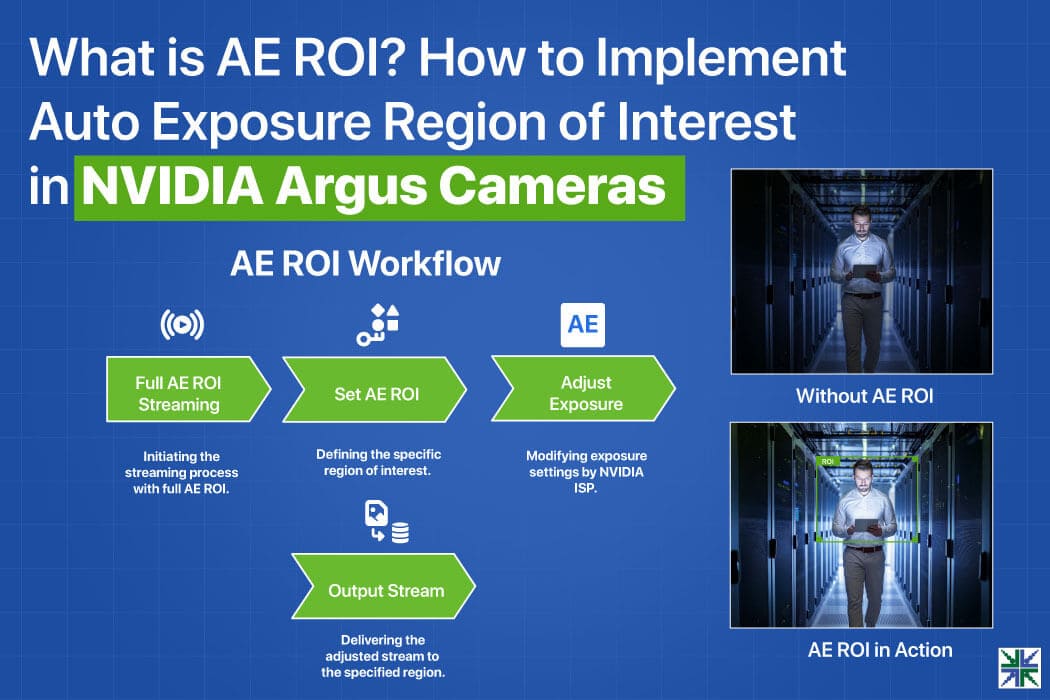 What is AE ROI? How to Implement Auto Exposure Region of Interest in NVIDIA Argus Cameras

AE ROI Workflow

Full AE ROI Streaming

Initiating the streaming process with full AE ROI.

Set AE ROI

Defining the specific region of interest.

AE

Adjust Exposure

Modifying exposure settings by NVIDIA ISP.

Output Stream

Delivering the adjusted stream to the specified region.

Without AE ROI

ROI

AE ROI in Action